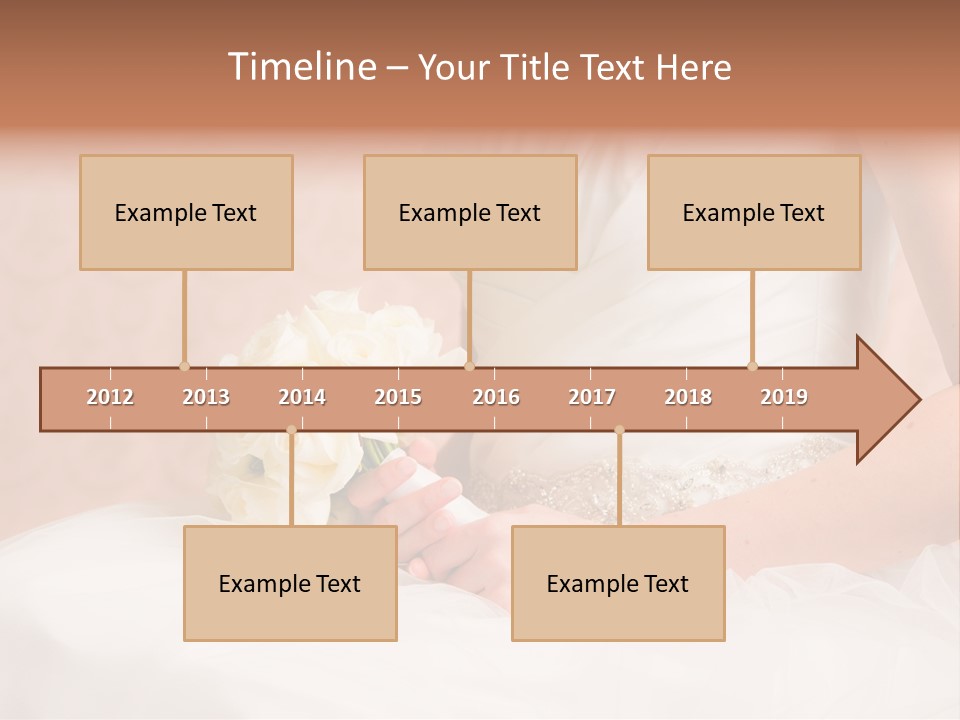 Timeline – Your Title Text Here

Example Text

Example Text

Example Text

2012 2013 2014 2015 2016 2017 2018 2019

Example Text

Example Text